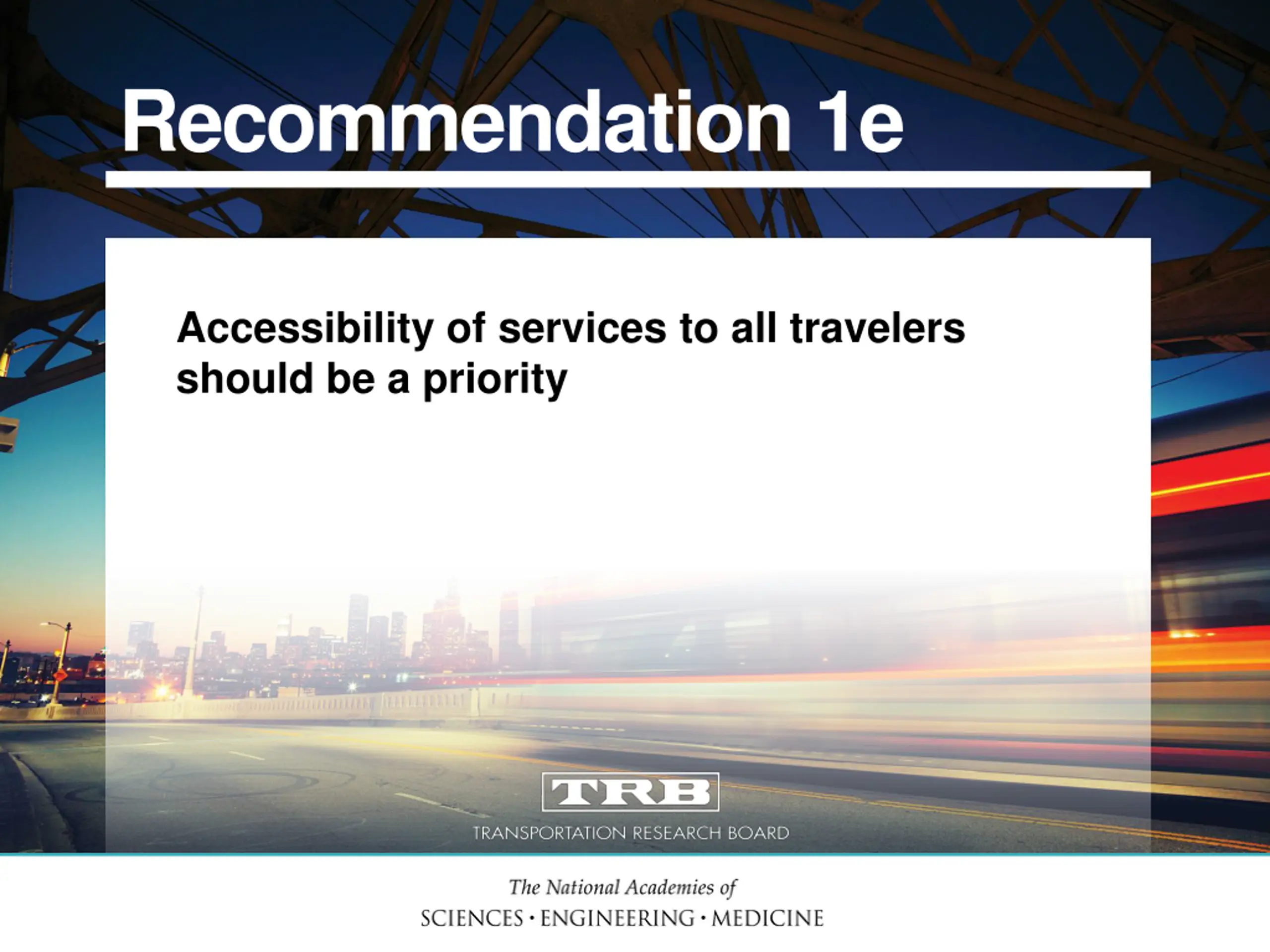 Recommendation 1e

Accessibility of services to all travelers should be a priority

TRB
TRANSPORTATION RESEARCH BOARD

The National Academies of
SCIENCES · ENGINEERING · MEDICINE